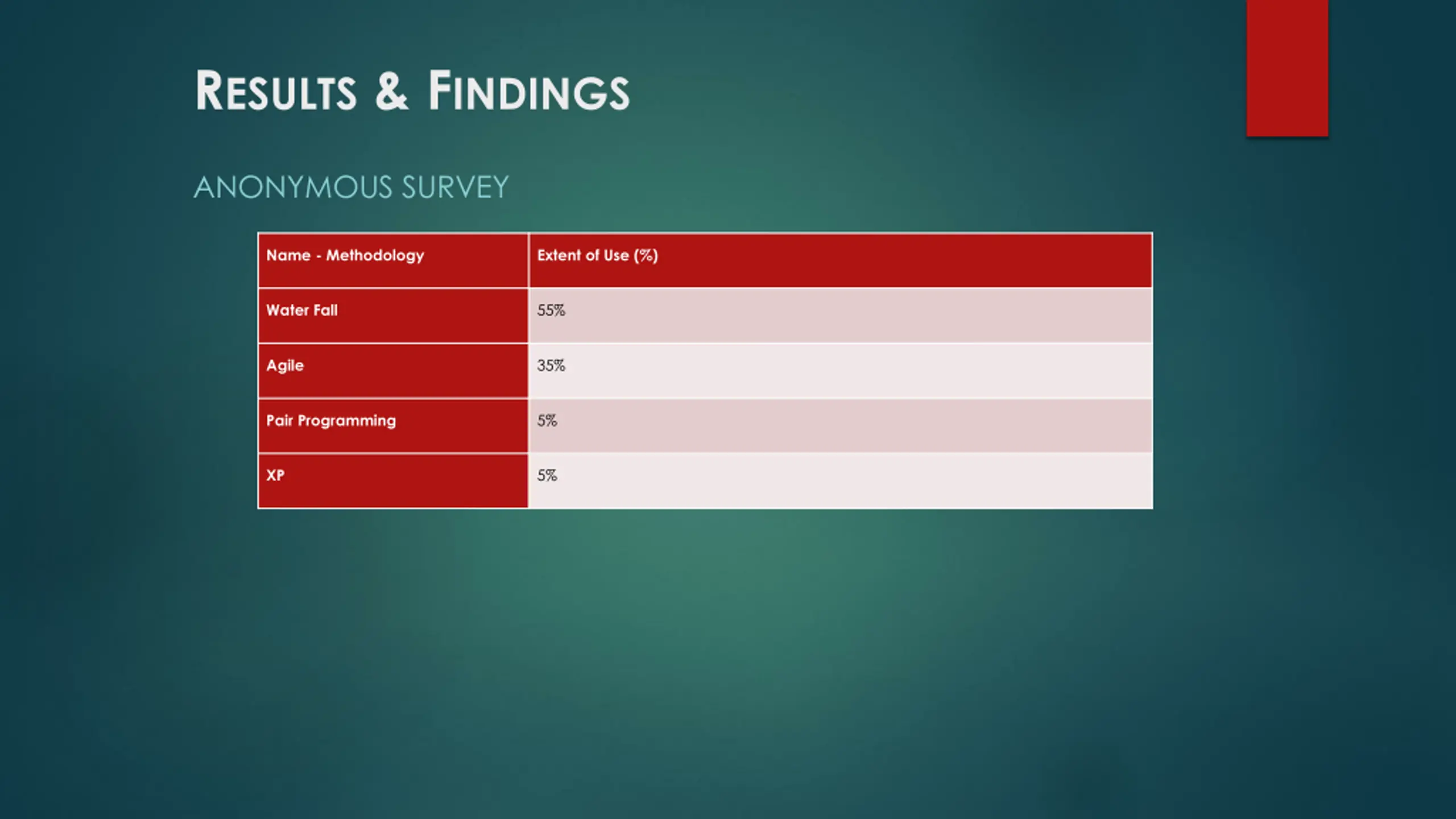 RESULTS & FINDINGS

ANONYMOUS SURVEY

| Name - Methodology | Extent of Use (%) |
|---|---|
| Water Fall | 55% |
| Agile | 35% |
| Pair Programming | 5% |
| XP | 5% |